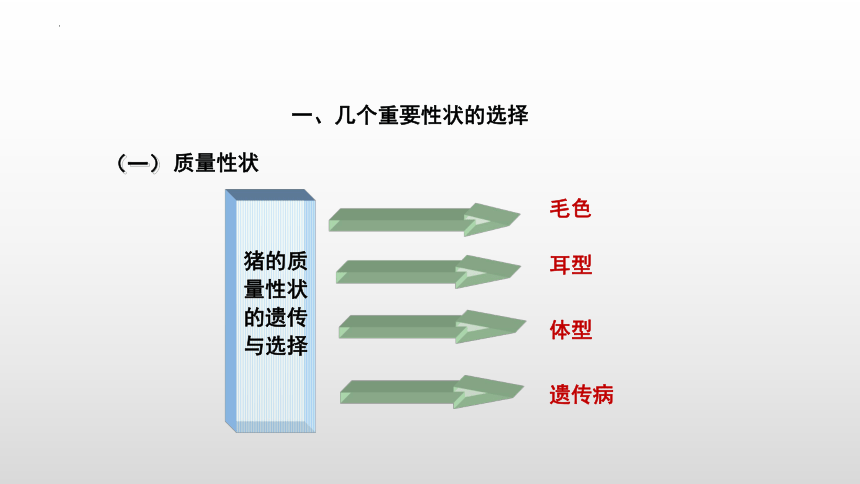 一、几个重要性状的选择

（一）质量性状

猪的质量性状的遗传与选择

毛色

耳型

体型

遗传病